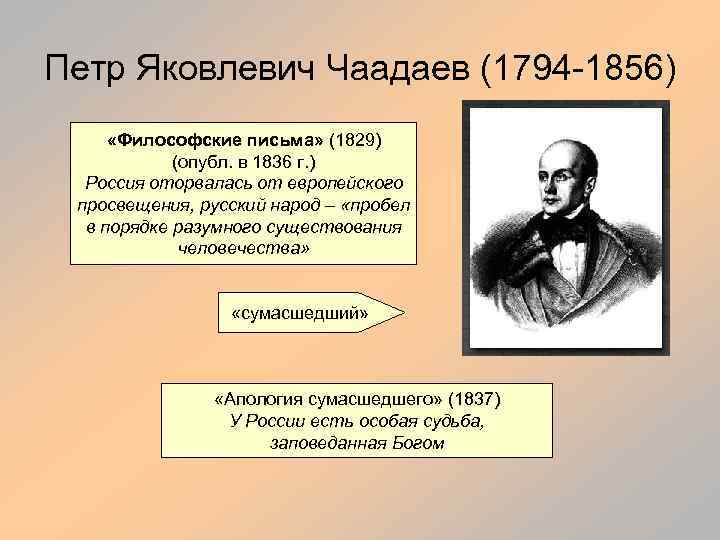 Петр Яковлевич Чаадаев (1794-1856)

«Философские письма» (1829) (опубл. в 1836 г.) Россия оторвалась от европейского просвещения, русский народ – «пробел в порядке разумного существования человечества»

«сумасшедший»

«Апология сумасшедшего» (1837) У России есть особая судьба, заповеданная Богом